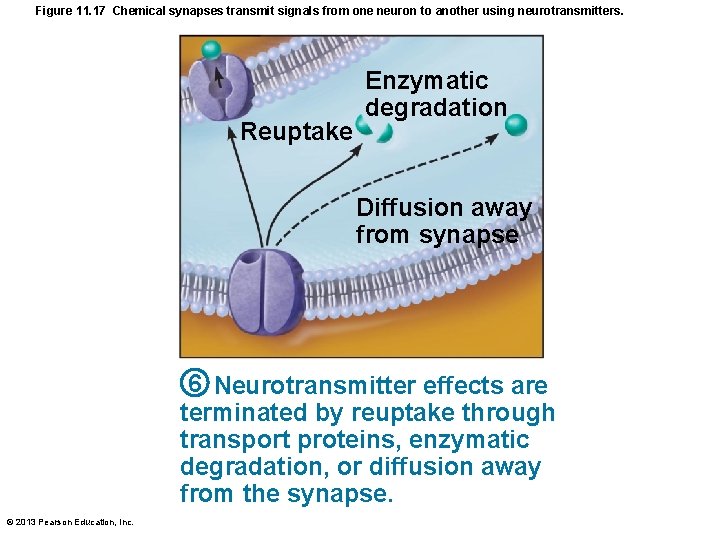 Figure 11.17 Chemical synapses transmit signals from one neuron to another using neurotransmitters.

Enzymatic degradation

Reuptake

Diffusion away from synapse

⑥ Neurotransmitter effects are terminated by reuptake through transport proteins, enzymatic degradation, or diffusion away from the synapse.

© 2013 Pearson Education, Inc.